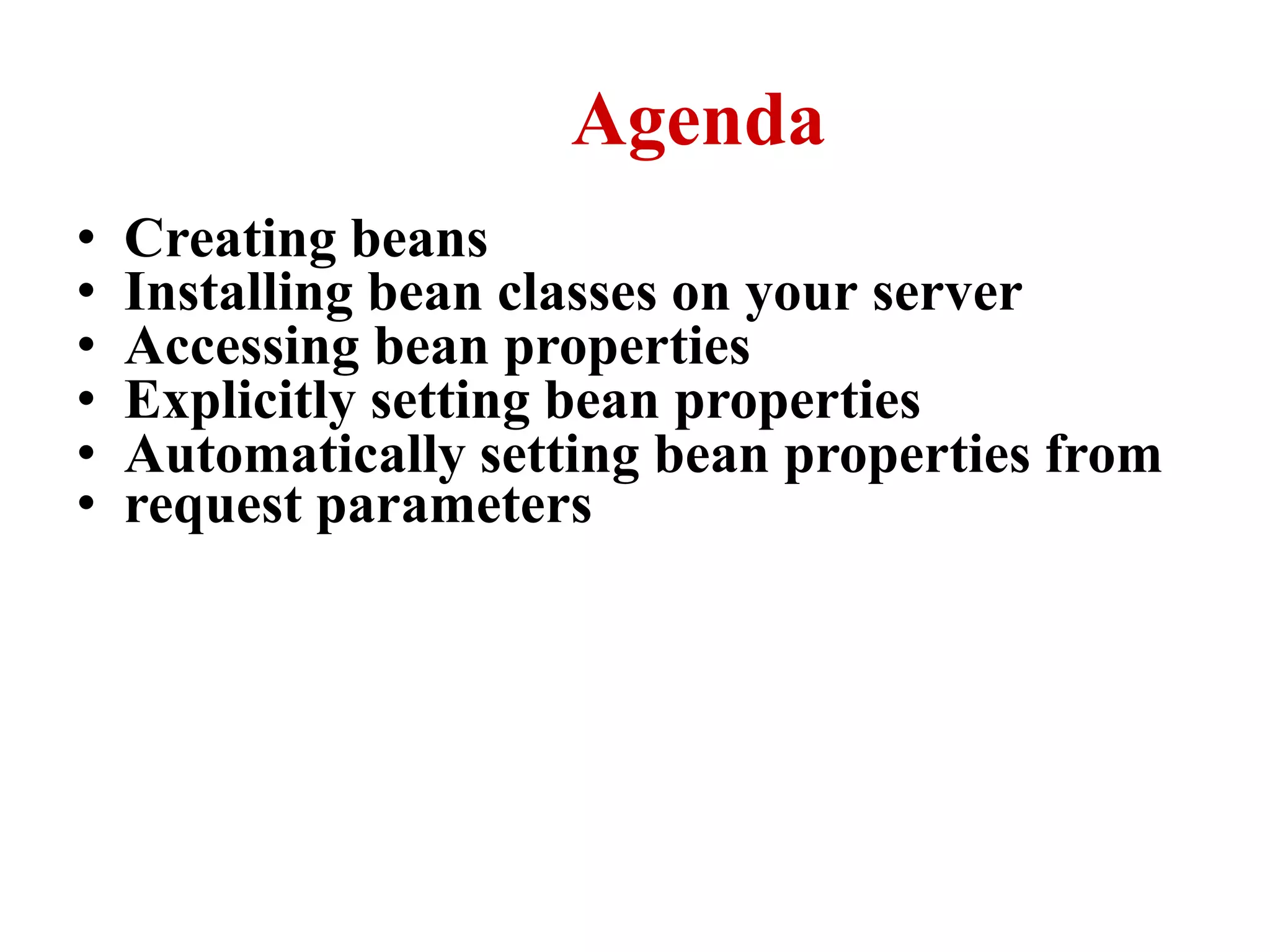 Agenda

• Creating beans
• Installing bean classes on your server
• Accessing bean properties
• Explicitly setting bean properties
• Automatically setting bean properties from
• request parameters